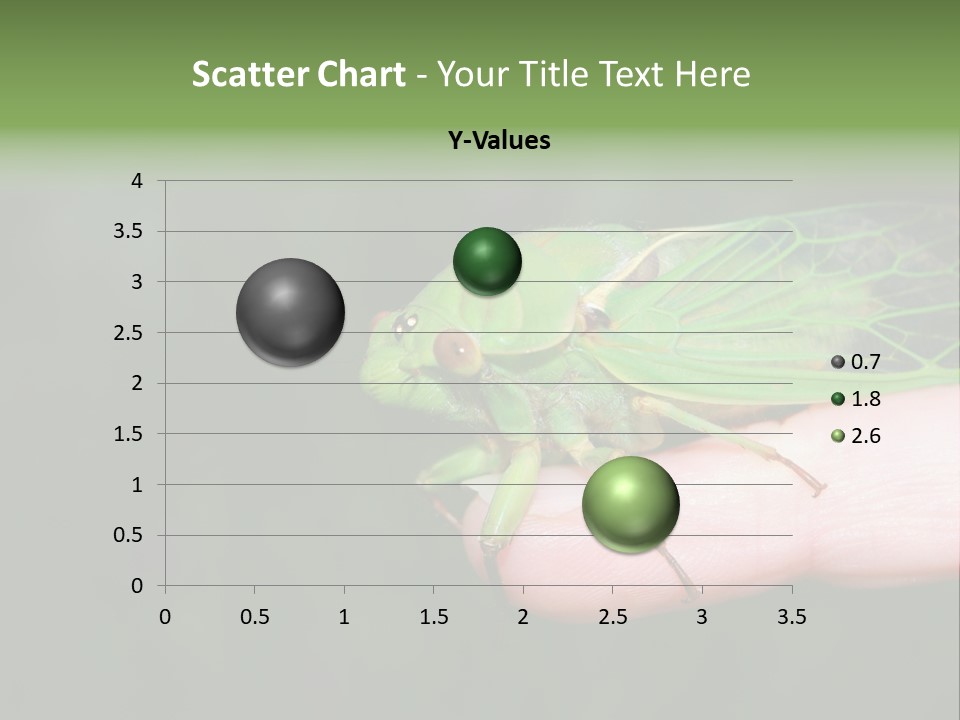 Scatter Chart - Your Title Text Here

Y-Values

4
3.5
3
2.5
2
1.5
1
0.5
0

0 0.5 1 1.5 2 2.5 3 3.5

0.7
1.8
2.6